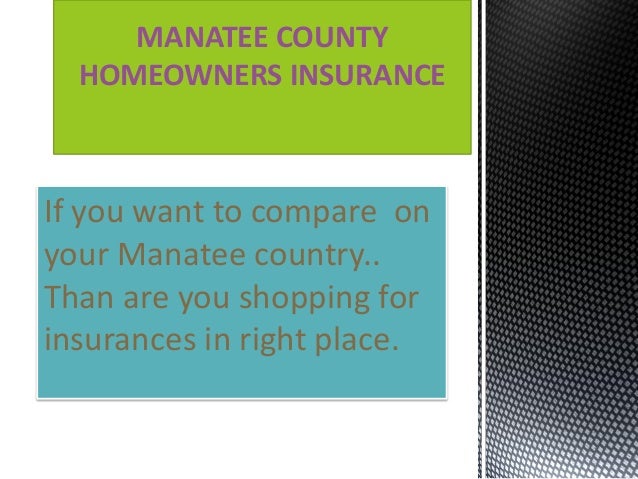 MANATEE COUNTY HOMEOWNERS INSURANCE

If you want to compare on your Manatee country.. Than are you shopping for insurances in right place.